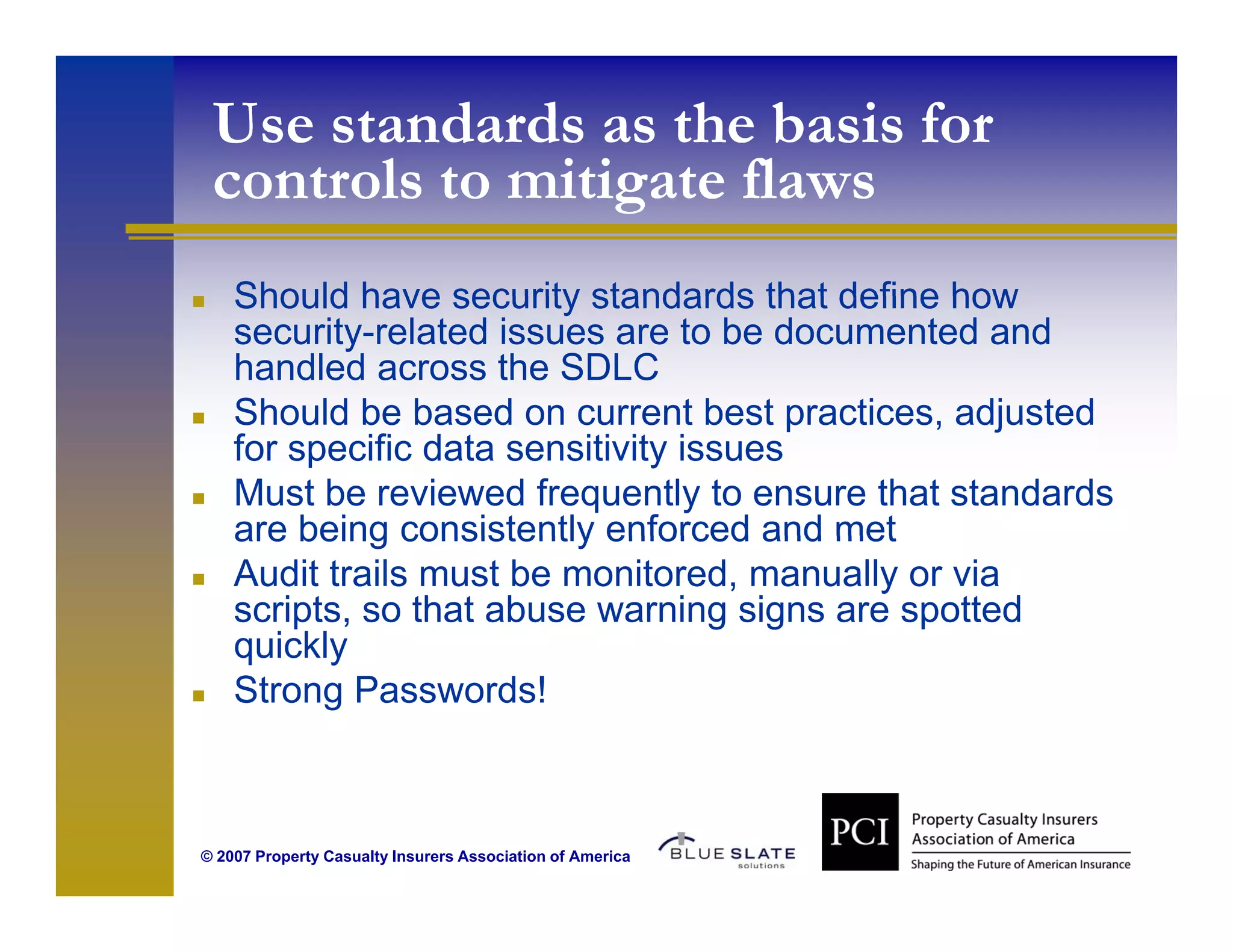 Use standards as the basis for controls to mitigate flaws

- Should have security standards that define how security-related issues are to be documented and handled across the SDLC
- Should be based on current best practices, adjusted for specific data sensitivity issues
- Must be reviewed frequently to ensure that standards are being consistently enforced and met
- Audit trails must be monitored, manually or via scripts, so that abuse warning signs are spotted quickly
- Strong Passwords!

© 2007 Property Casualty Insurers Association of America

BLUE SLATE solutions

PCI Property Casualty Insurers Association of America

Shaping the Future of American Insurance